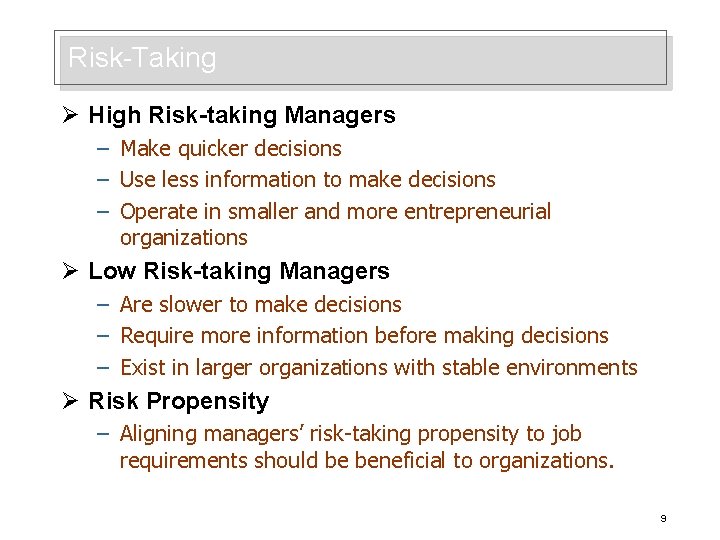 Risk-Taking

➢ High Risk-taking Managers
– Make quicker decisions
– Use less information to make decisions
– Operate in smaller and more entrepreneurial organizations

➢ Low Risk-taking Managers
– Are slower to make decisions
– Require more information before making decisions
– Exist in larger organizations with stable environments

➢ Risk Propensity
– Aligning managers' risk-taking propensity to job requirements should be beneficial to organizations.

9